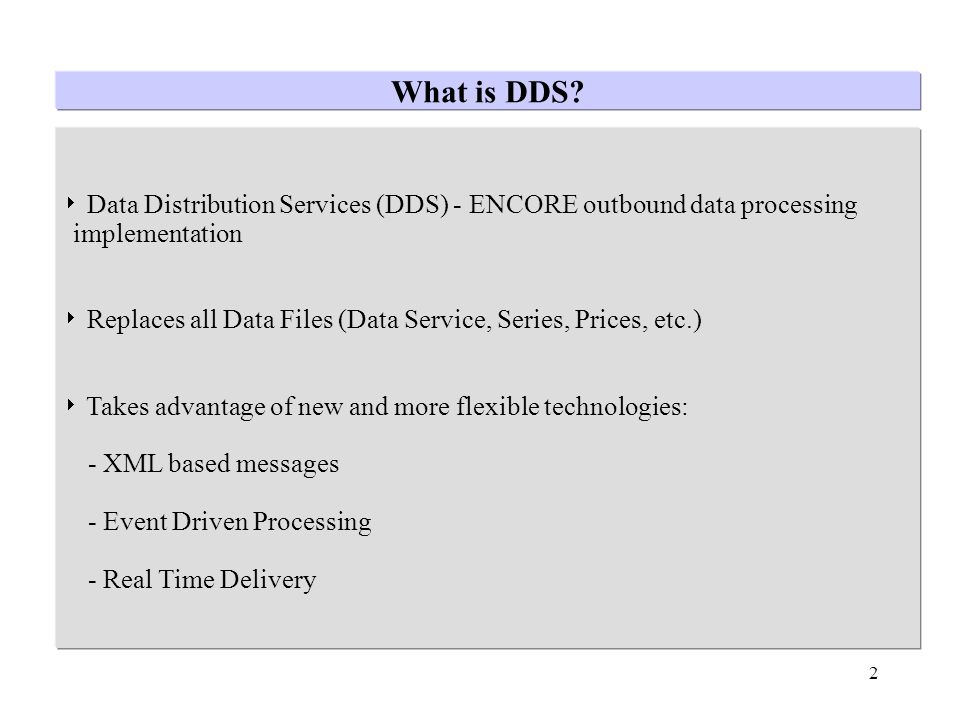 What is DDS?

‣ Data Distribution Services (DDS) - ENCORE outbound data processing implementation

‣ Replaces all Data Files (Data Service, Series, Prices, etc.)

‣ Takes advantage of new and more flexible technologies:

- XML based messages

- Event Driven Processing

- Real Time Delivery

2